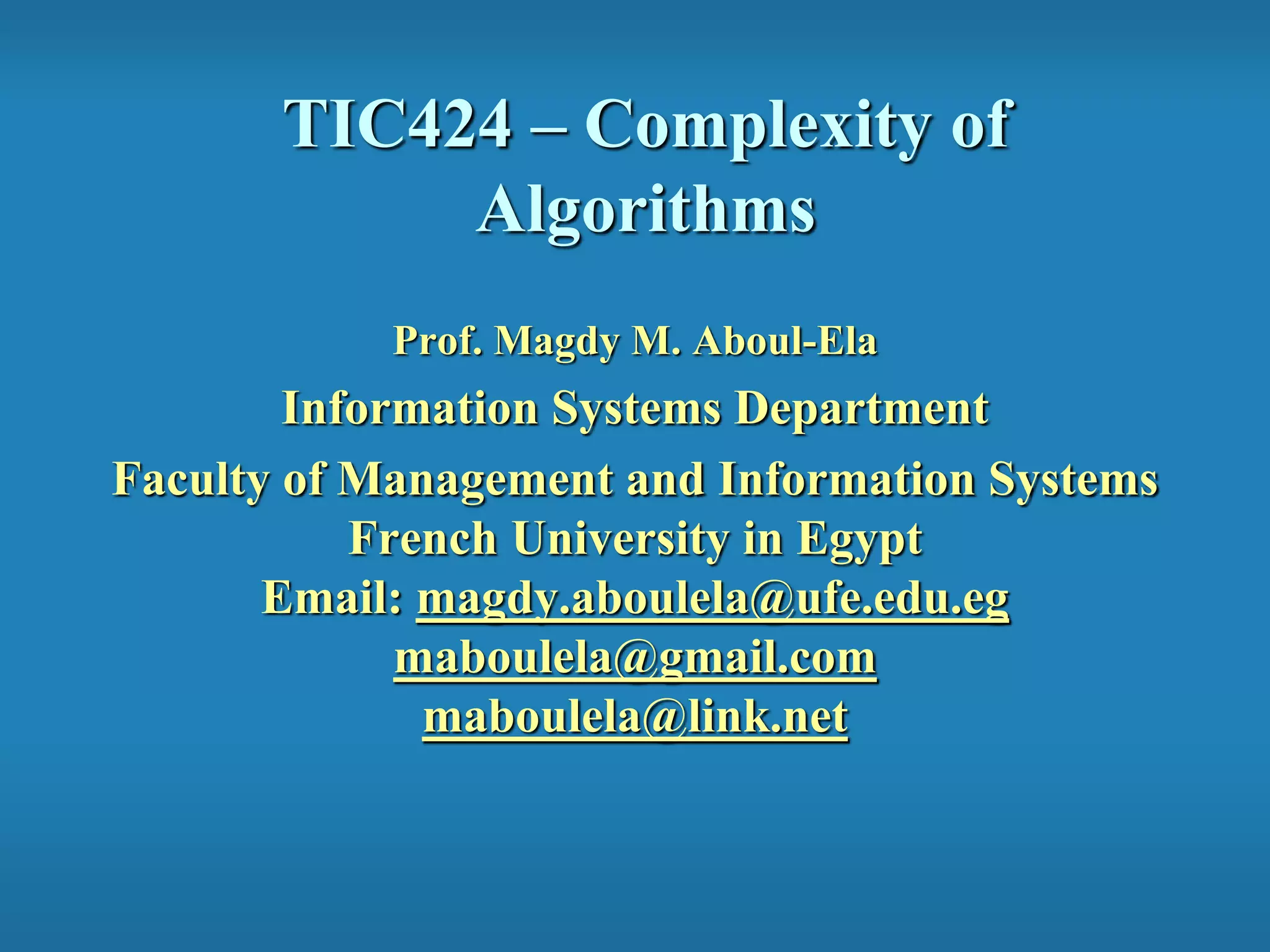 TIC424 – Complexity of Algorithms

Prof. Magdy M. Aboul-Ela

Information Systems Department

Faculty of Management and Information Systems
French University in Egypt
Email: magdy.aboulela@ufe.edu.eg
maboulela@gmail.com
maboulela@link.net